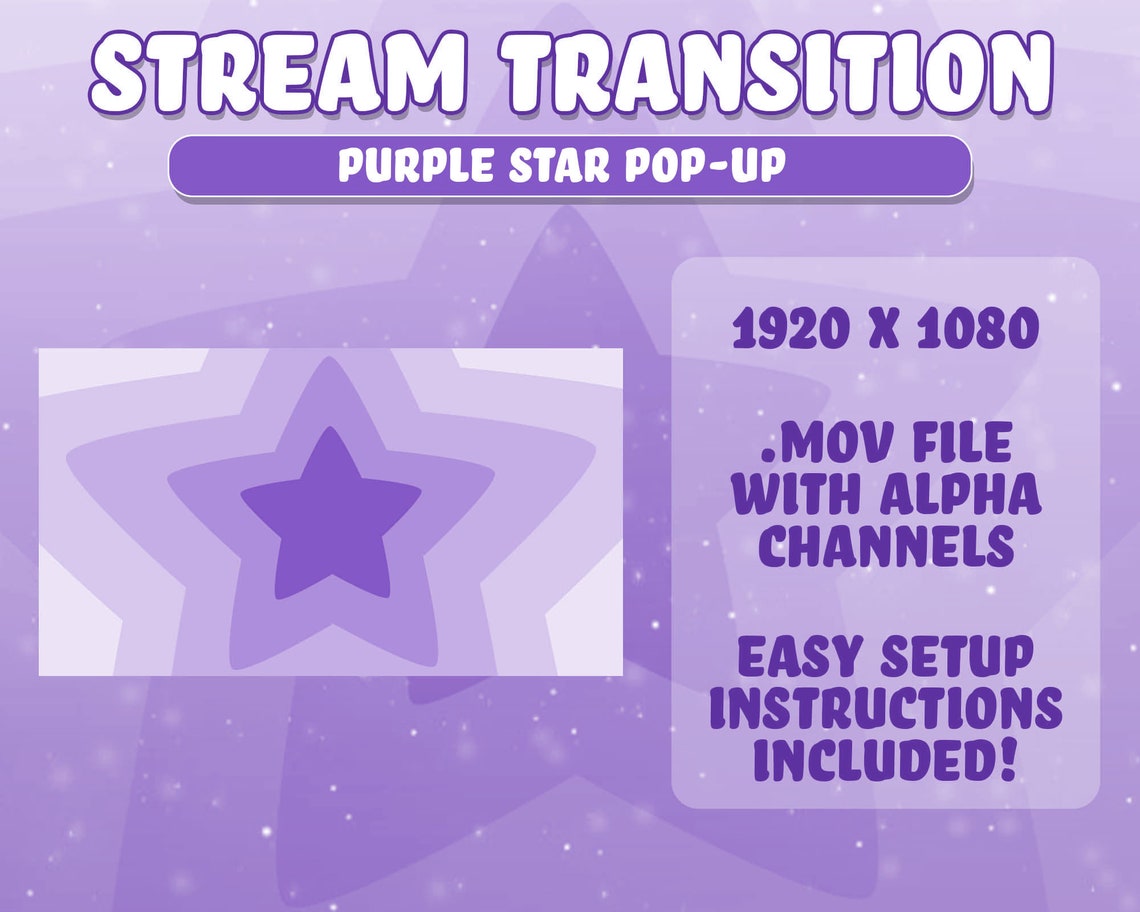 STREAM TRANSITION

PURPLE STAR POP-UP

1920 X 1080

.MOV FILE WITH ALPHA CHANNELS

EASY SETUP INSTRUCTIONS INCLUDED!